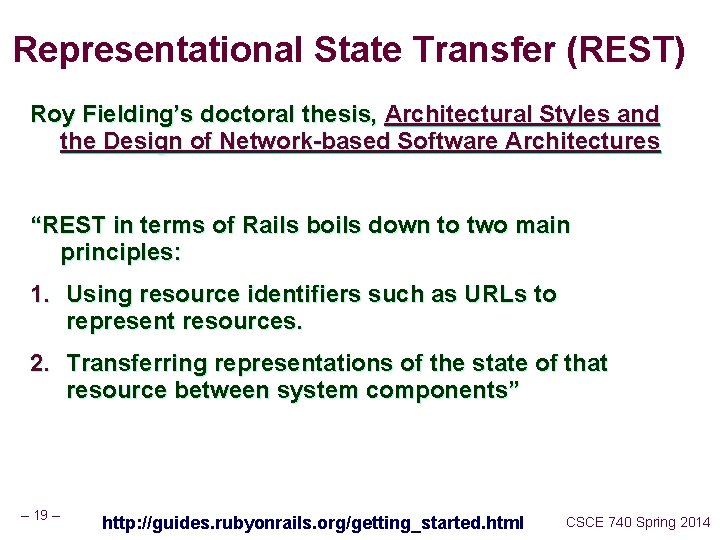 Representational State Transfer (REST)

Roy Fielding's doctoral thesis, Architectural Styles and the Design of Network-based Software Architectures

"REST in terms of Rails boils down to two main principles:

1. Using resource identifiers such as URLs to represent resources.

2. Transferring representations of the state of that resource between system components"

– 19 –

http://guides.rubyonrails.org/getting_started.html

CSCE 740 Spring 2014